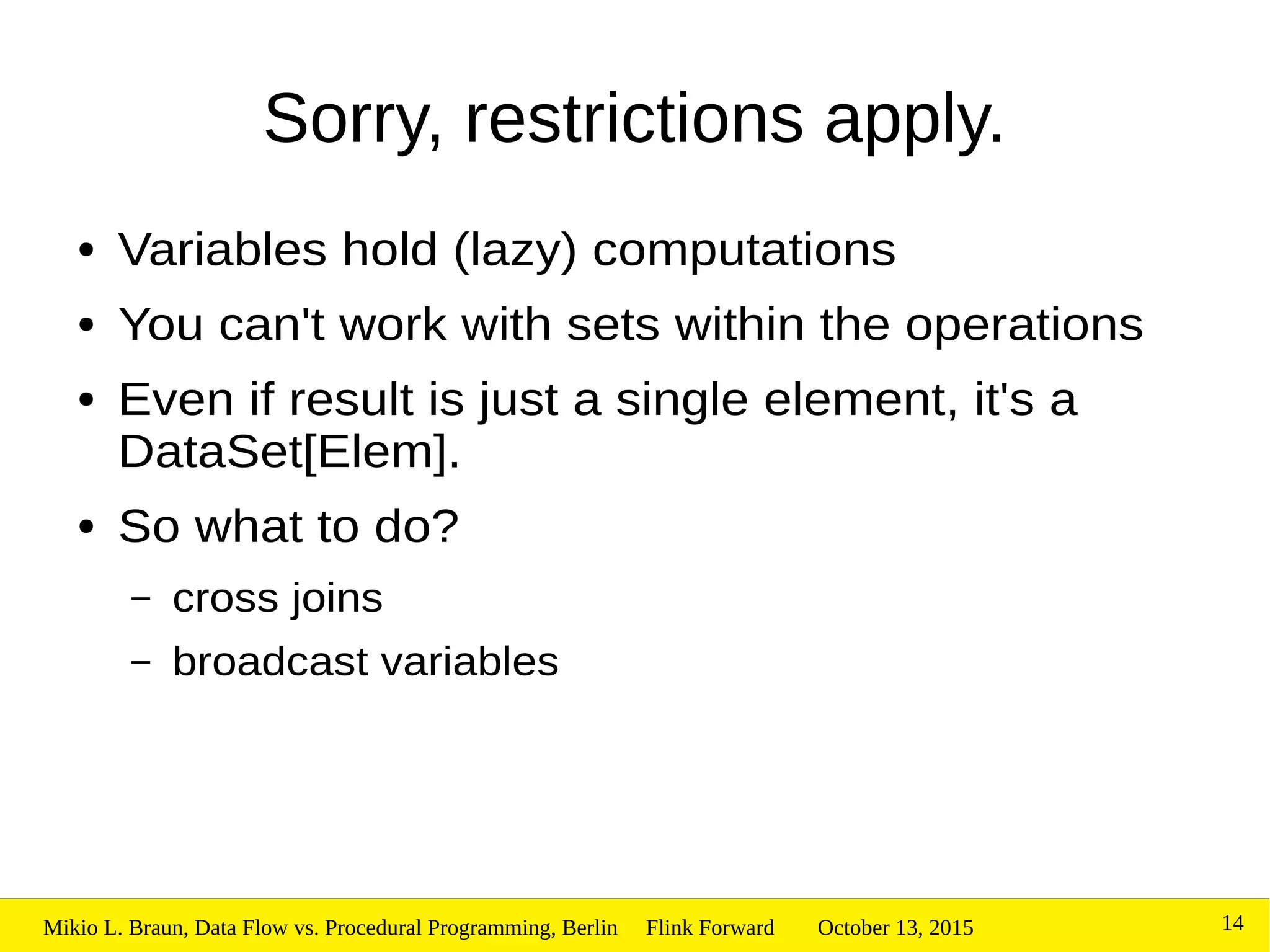 Sorry, restrictions apply.

• Variables hold (lazy) computations
• You can't work with sets within the operations
• Even if result is just a single element, it's a DataSet[Elem].
• So what to do?
– cross joins
– broadcast variables

Mikio L. Braun, Data Flow vs. Procedural Programming, Berlin Flink Forward October 13, 2015 14